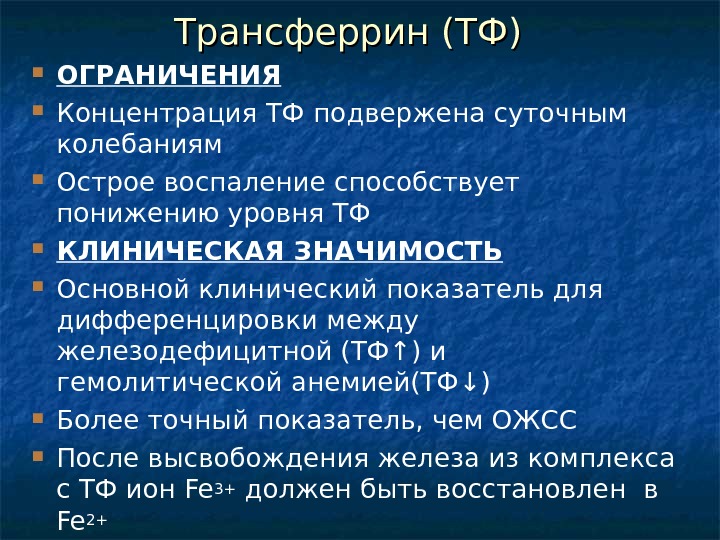 Трансферрин (ТФ)

ОГРАНИЧЕНИЯ

Концентрация ТФ подвержена суточным колебаниям

Острое воспаление способствует понижению уровня ТФ

КЛИНИЧЕСКАЯ ЗНАЧИМОСТЬ

Основной клинический показатель для дифференцировки между железодефицитной (ТФ↑) и гемолитической анемией(ТФ↓)

Более точный показатель, чем ОЖСС

После высвобождения железа из комплекса с ТФ ион $Fe^{3+}$ должен быть восстановлен в $Fe^{2+}$